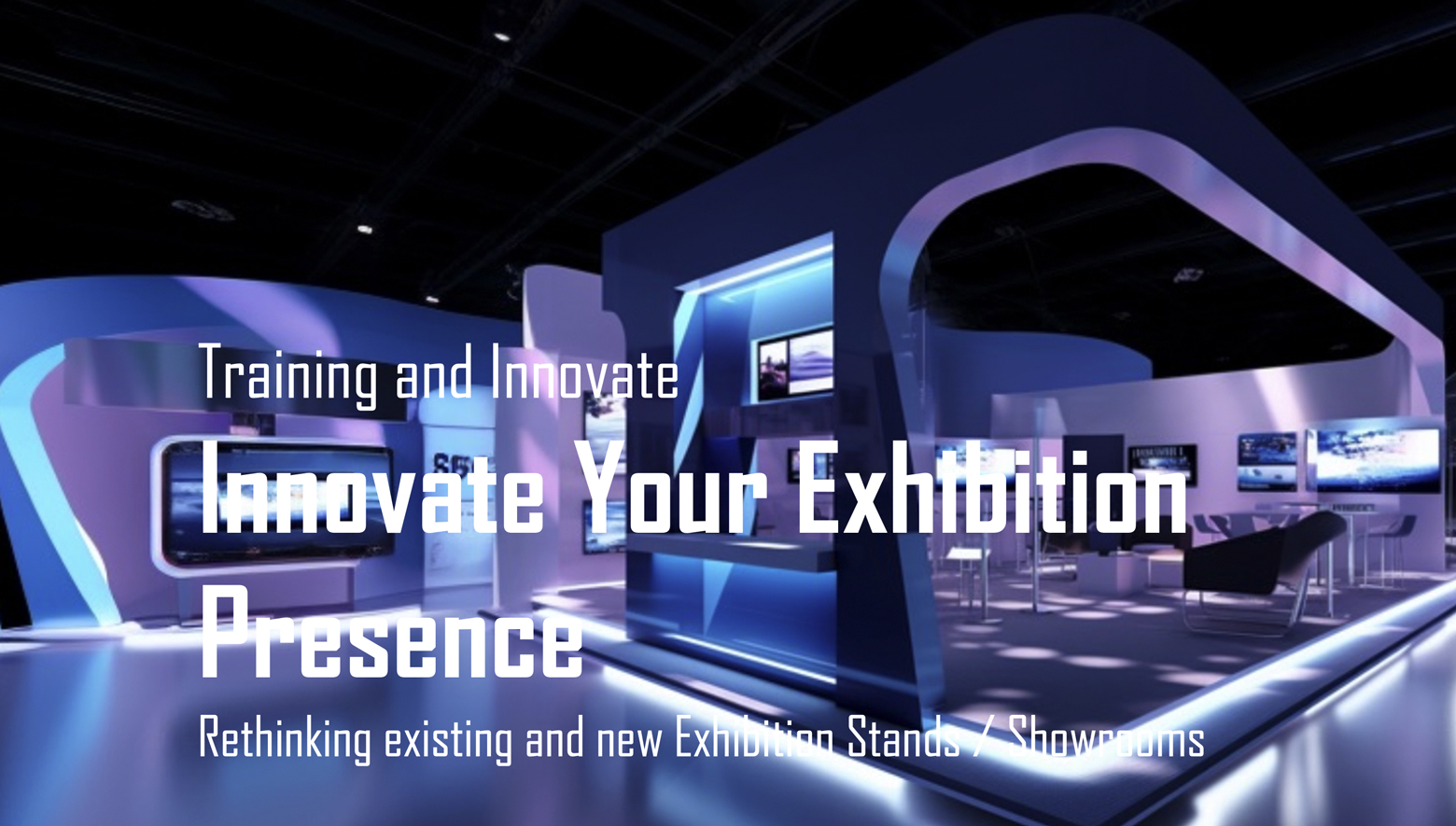 Training and Innovate

Innovate Your Exhibition Presence

Rethinking existing and new Exhibition Stands / Showrooms